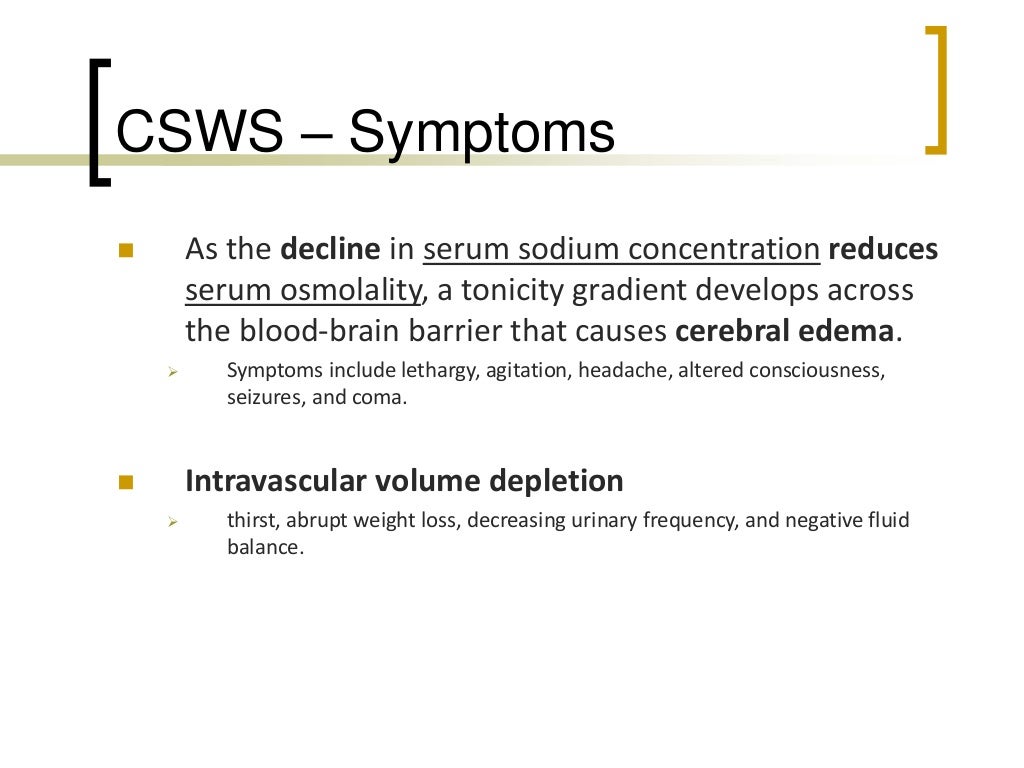 CSWS – Symptoms

As the decline in serum sodium concentration reduces serum osmolality, a tonicity gradient develops across the blood-brain barrier that causes cerebral edema.

Symptoms include lethargy, agitation, headache, altered consciousness, seizures, and coma.

Intravascular volume depletion

thirst, abrupt weight loss, decreasing urinary frequency, and negative fluid balance.